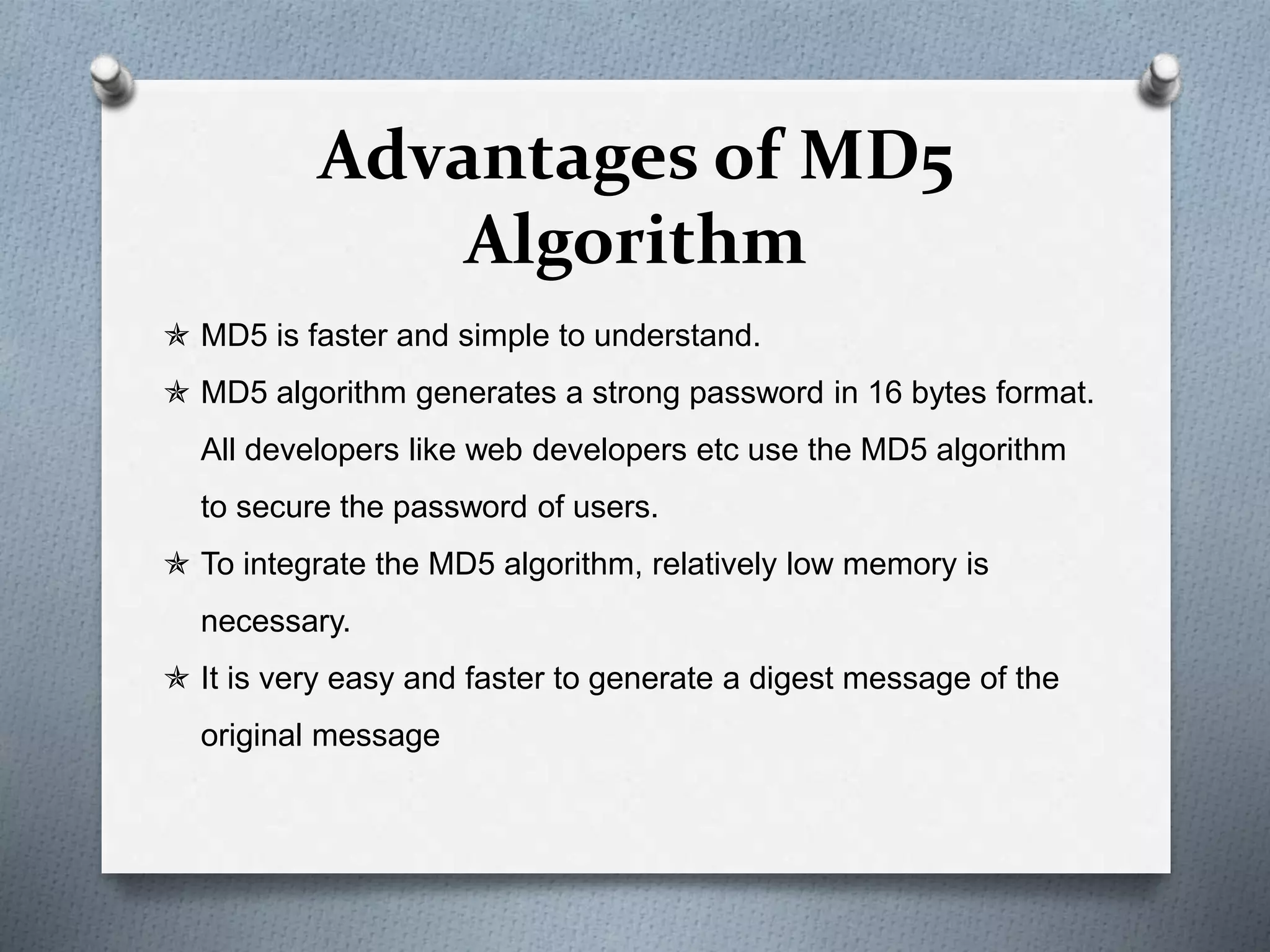 Advantages of MD5 Algorithm

✯ MD5 is faster and simple to understand.

✯ MD5 algorithm generates a strong password in 16 bytes format. All developers like web developers etc use the MD5 algorithm to secure the password of users.

✯ To integrate the MD5 algorithm, relatively low memory is necessary.

✯ It is very easy and faster to generate a digest message of the original message